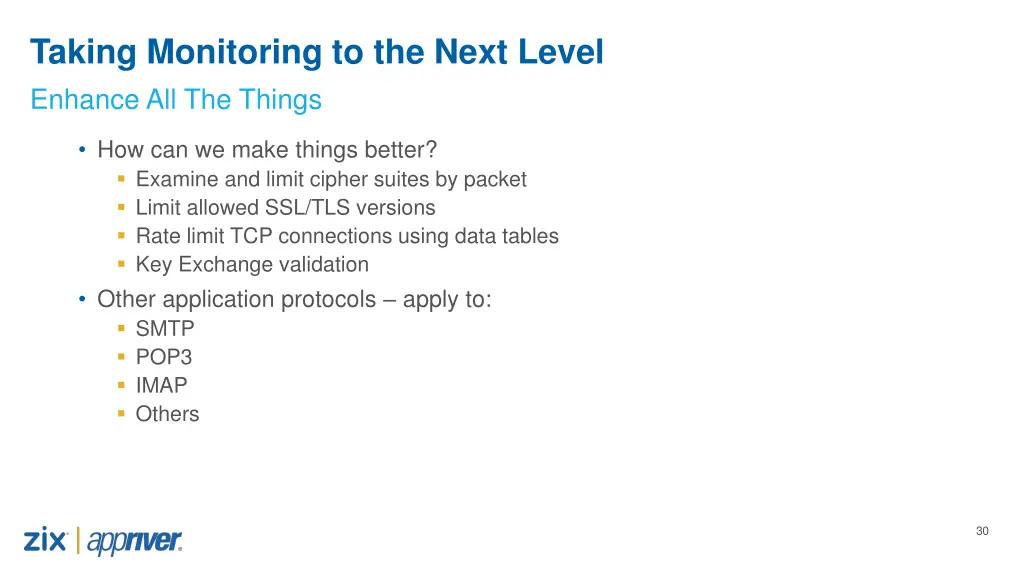 Taking Monitoring to the Next Level
Enhance All The Things

• How can we make things better?
  ▪ Examine and limit cipher suites by packet
  ▪ Limit allowed SSL/TLS versions
  ▪ Rate limit TCP connections using data tables
  ▪ Key Exchange validation
• Other application protocols – apply to:
  ▪ SMTP
  ▪ POP3
  ▪ IMAP
  ▪ Others

zix | appriver

30